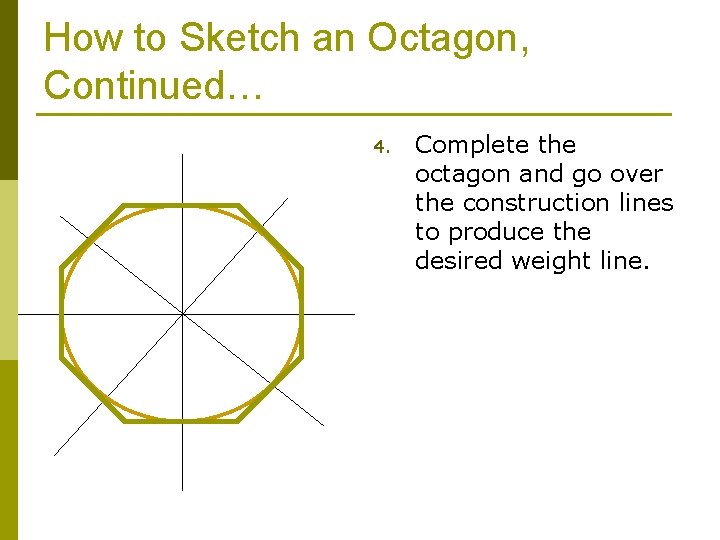 How to Sketch an Octagon, Continued…

4. Complete the octagon and go over the construction lines to produce the desired weight line.